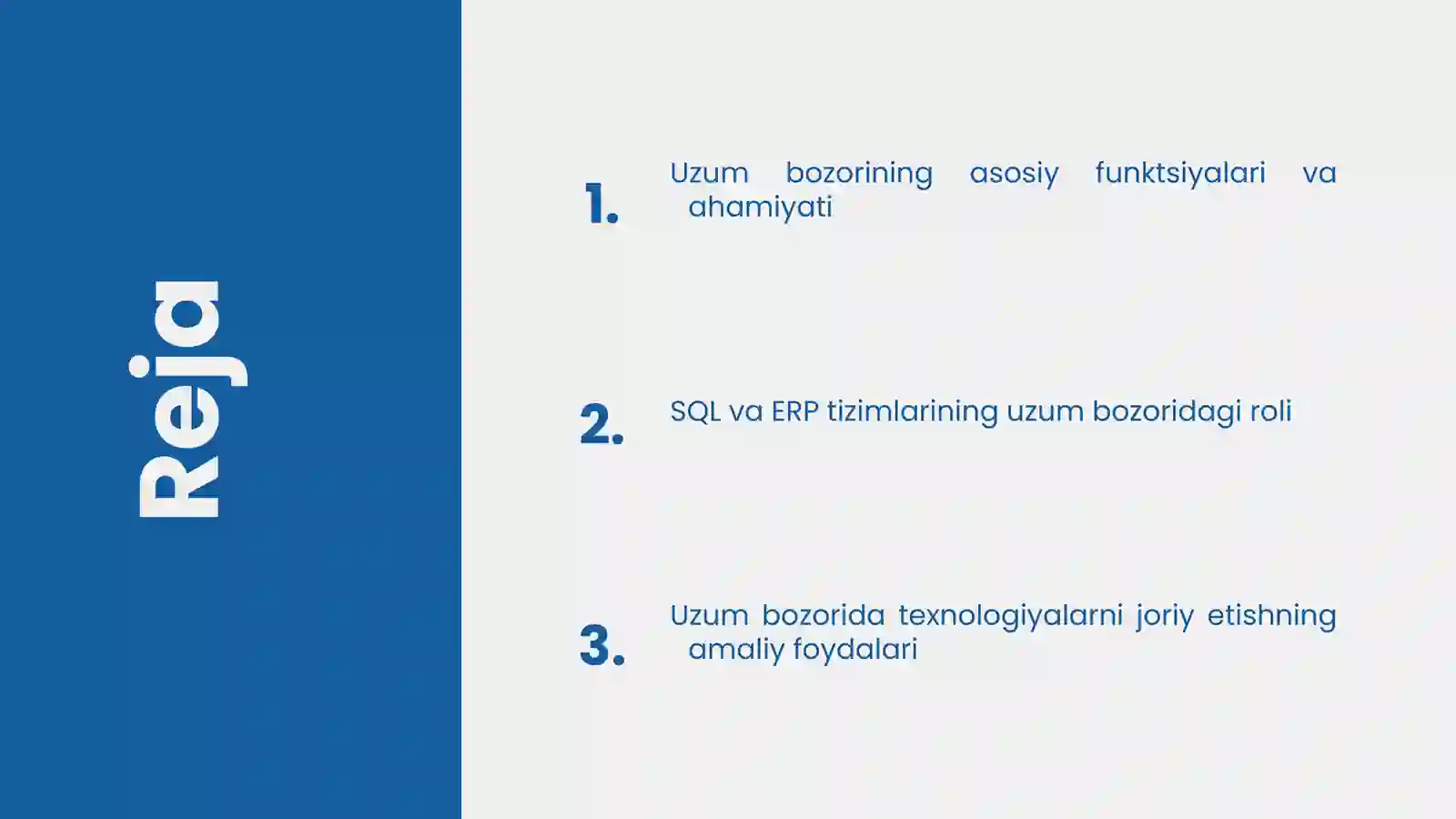 Reja

1. Uzum bozorining asosiy funktsiyalari va ahamiyati

2. SQL va ERP tizimlarining uzum bozoridagi roli

3. Uzum bozorida texnologiyalarni joriy etishning amaliy foydalari